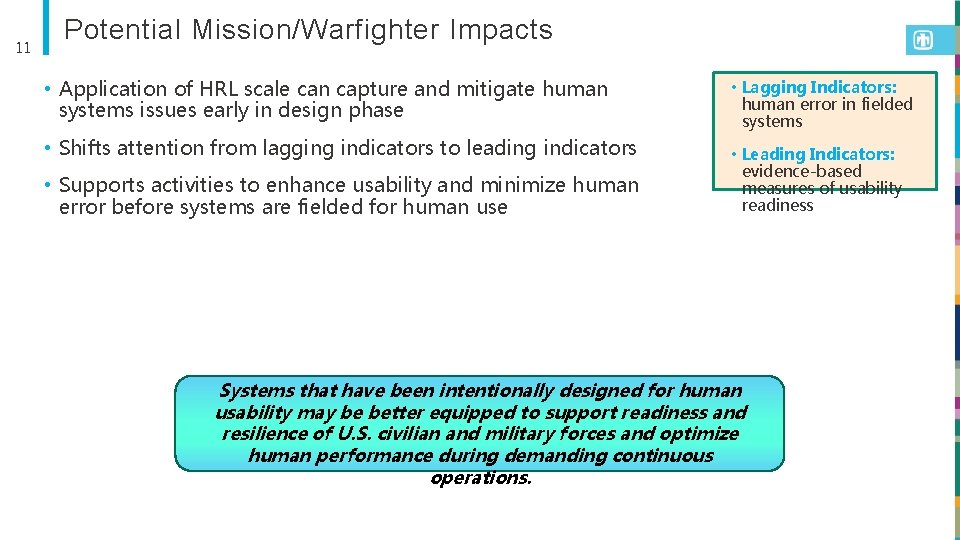 11

Potential Mission/Warfighter Impacts

• Application of HRL scale can capture and mitigate human systems issues early in design phase

• Shifts attention from lagging indicators to leading indicators

• Supports activities to enhance usability and minimize human error before systems are fielded for human use

• Lagging Indicators: human error in fielded systems

• Leading Indicators: evidence-based measures of usability readiness

Systems that have been intentionally designed for human usability may be better equipped to support readiness and resilience of U.S. civilian and military forces and optimize human performance during demanding continuous operations.